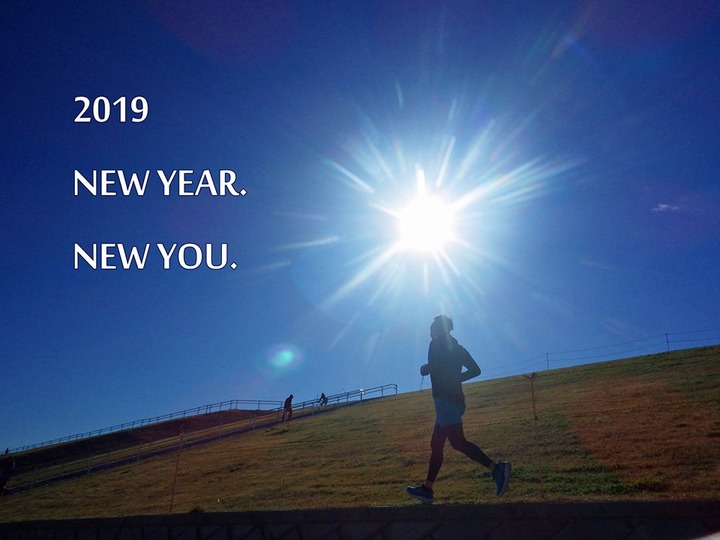 2019

NEW YEAR.

NEW YOU.